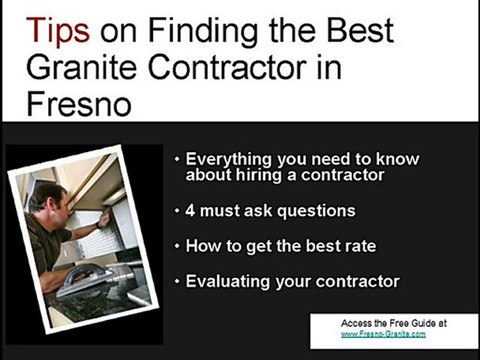 Tips on Finding the Best Granite Contractor in Fresno

• Everything you need to know about hiring a contractor

• 4 must ask questions

• How to get the best rate

• Evaluating your contractor

Access the Free Guide at
www.Fresno-Granite.com